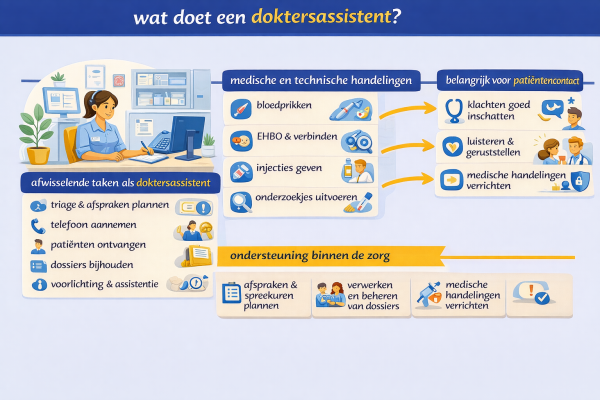 wat doet een doktersassistent?

afwisselende taken als doktersassistent

triage & afspraken plannen

telefoon aannemen

patiënten ontvangen

dossiers bijhouden

voorlichting & assistentie

medische en technische handelingen

bloedprikken

EHBO & verbinden

injecties geven

onderzoekjes uitvoeren

belangrijk voor patiëntencontact

klachten goed inschatten

luisteren & geruststellen

medische handelingen verrichten

ondersteuning binnen de zorg

afspraken & spreekuren plannen

verwerken en beheren van dossiers

medische handelingen verrichten